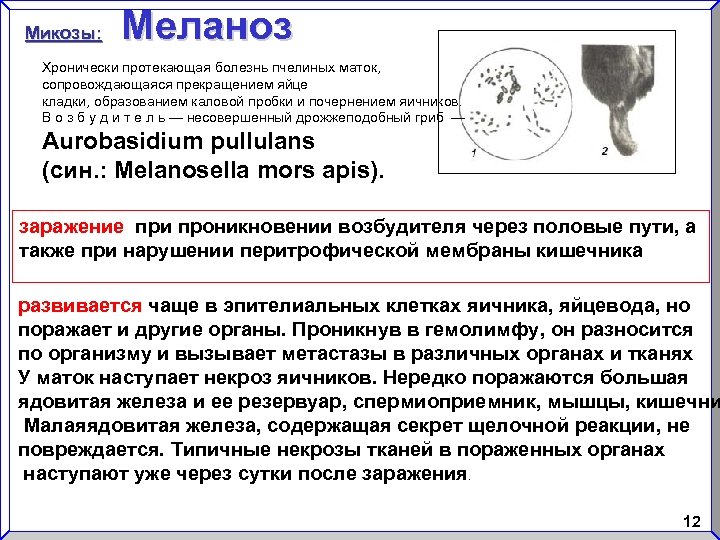 Микозы: Меланоз

Хронически протекающая болезнь пчелиных маток, сопровождающаяся прекращением яйце кладки, образованием каловой пробки и почернением яичников. В о з б у д и т е л ь — несовершенный дрожжеподобный гриб —

Aurobasidium pullulans (син.: Melanosella mors apis).

1 2

заражение при проникновении возбудителя через половые пути, а также при нарушении перитрофической мембраны кишечника

развивается чаще в эпителиальных клетках яичника, яйцевода, но поражает и другие органы. Проникнув в гемолимфу, он разносится по организму и вызывает метастазы в различных органах и тканях У маток наступает некроз яичников. Нередко поражаются большая ядовитая железа и ее резервуар, спермиоприемник, мышцы, кишечни Малаяядовитая железа, содержащая секрет щелочной реакции, не повреждается. Типичные некрозы тканей в пораженных органах наступают уже через сутки после заражения.

12